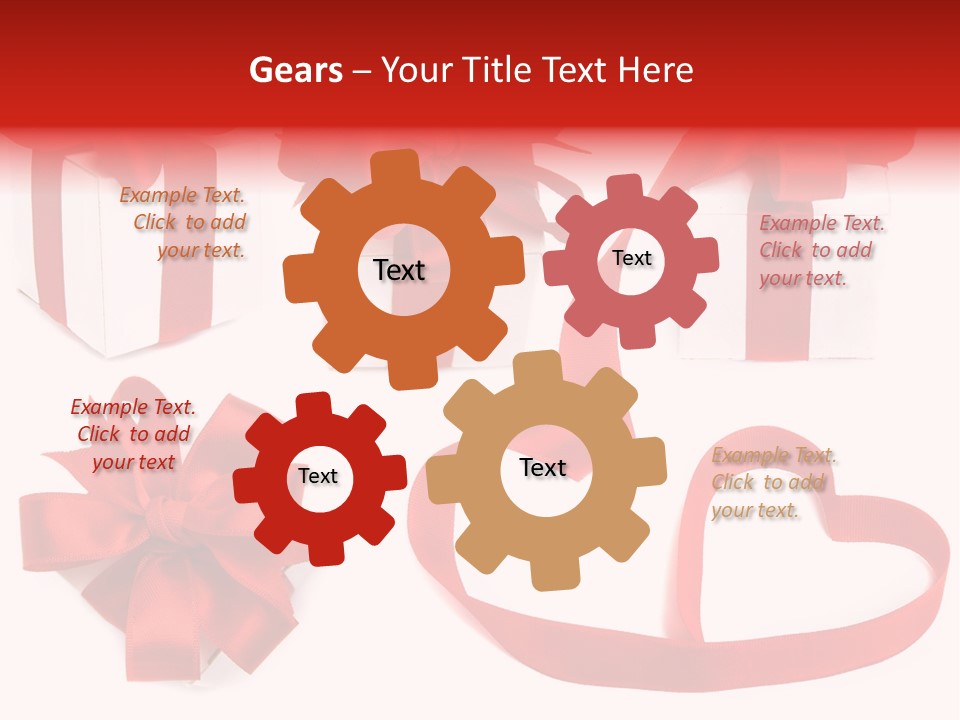 Gears – Your Title Text Here

Example Text. Click to add your text.

Text

Text

Example Text. Click to add your text.

Example Text. Click to add your text

Text

Text

Example Text. Click to add your text.